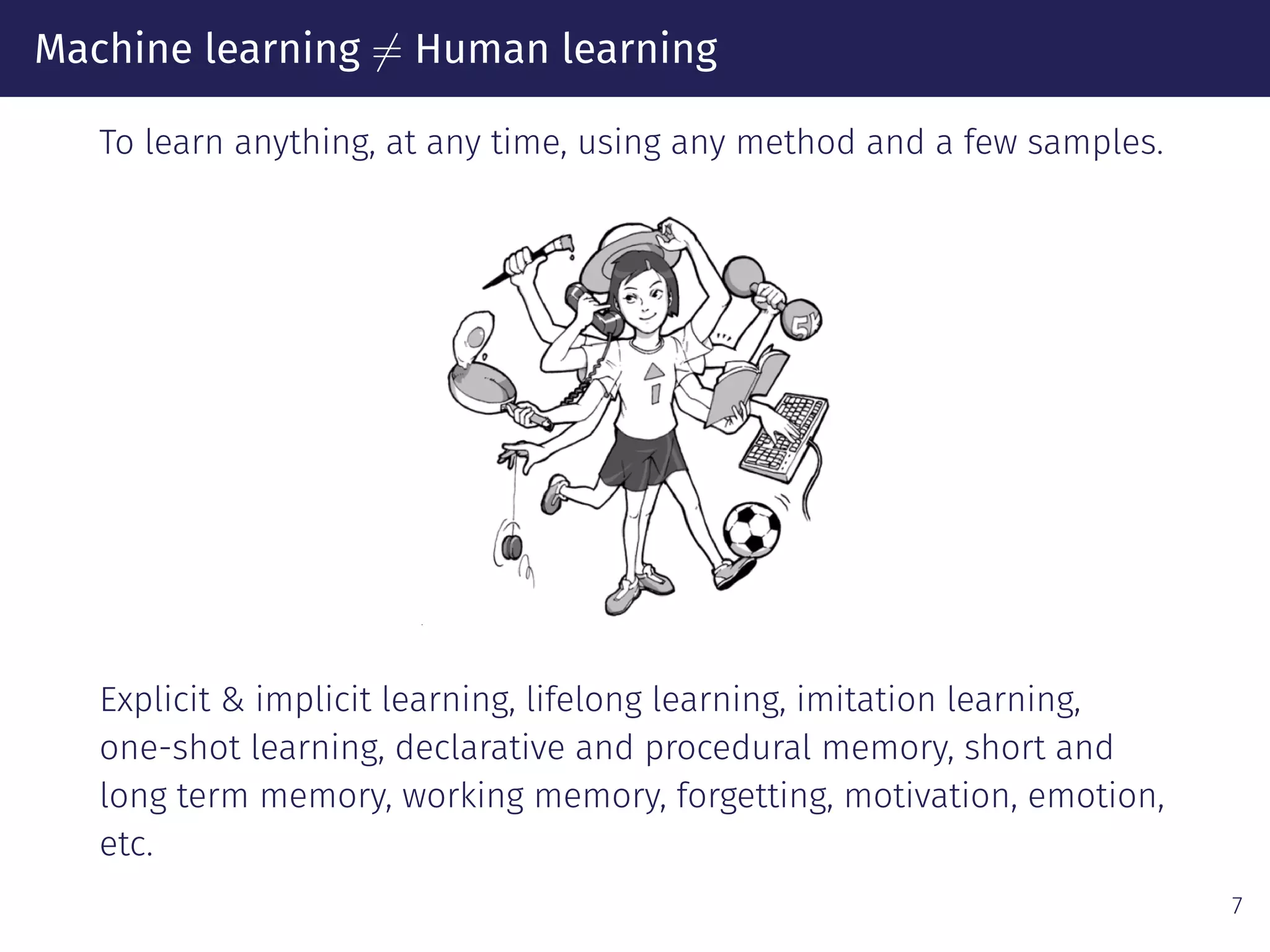 Machine learning $\neq$ Human learning

To learn anything, at any time, using any method and a few samples.

5k

Explicit & implicit learning, lifelong learning, imitation learning, one-shot learning, declarative and procedural memory, short and long term memory, working memory, forgetting, motivation, emotion, etc.

7